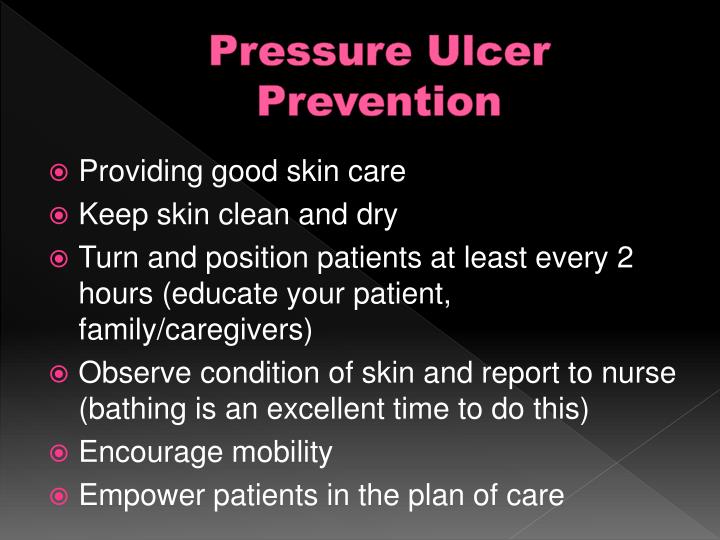 Pressure Ulcer Prevention

Providing good skin care
Keep skin clean and dry
Turn and position patients at least every 2 hours (educate your patient, family/caregivers)
Observe condition of skin and report to nurse (bathing is an excellent time to do this)
Encourage mobility
Empower patients in the plan of care